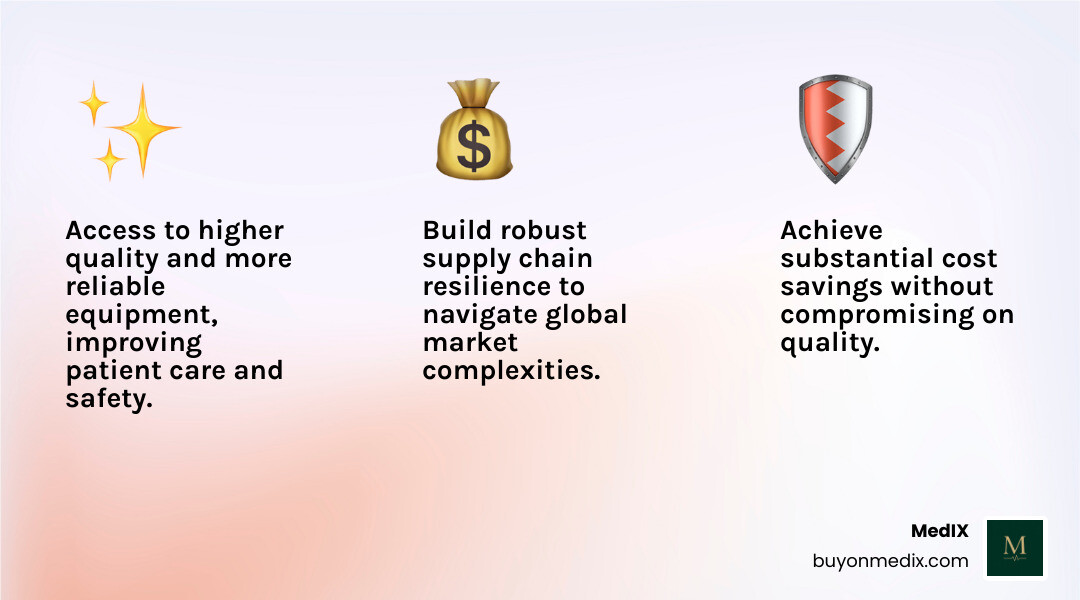 $

Access to higher quality and more reliable equipment, improving patient care and safety.

Build robust supply chain resilience to navigate global market complexities.

Achieve substantial cost savings without compromising on quality.

MedIX
buyonmedix.com

M